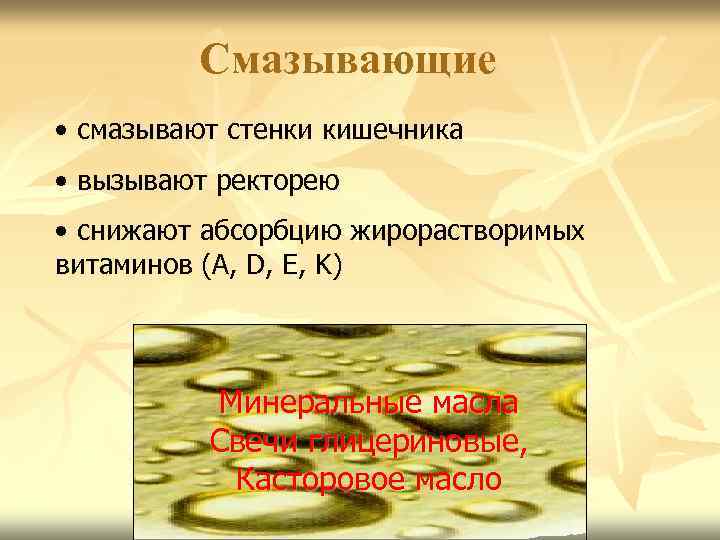 Смазывающие

• смазывают стенки кишечника

• вызывают ректорею

• снижают абсорбцию жирорастворимых витаминов (A, D, E, K)

Минеральные масла
Свечи глицериновые,
Касторовое масло